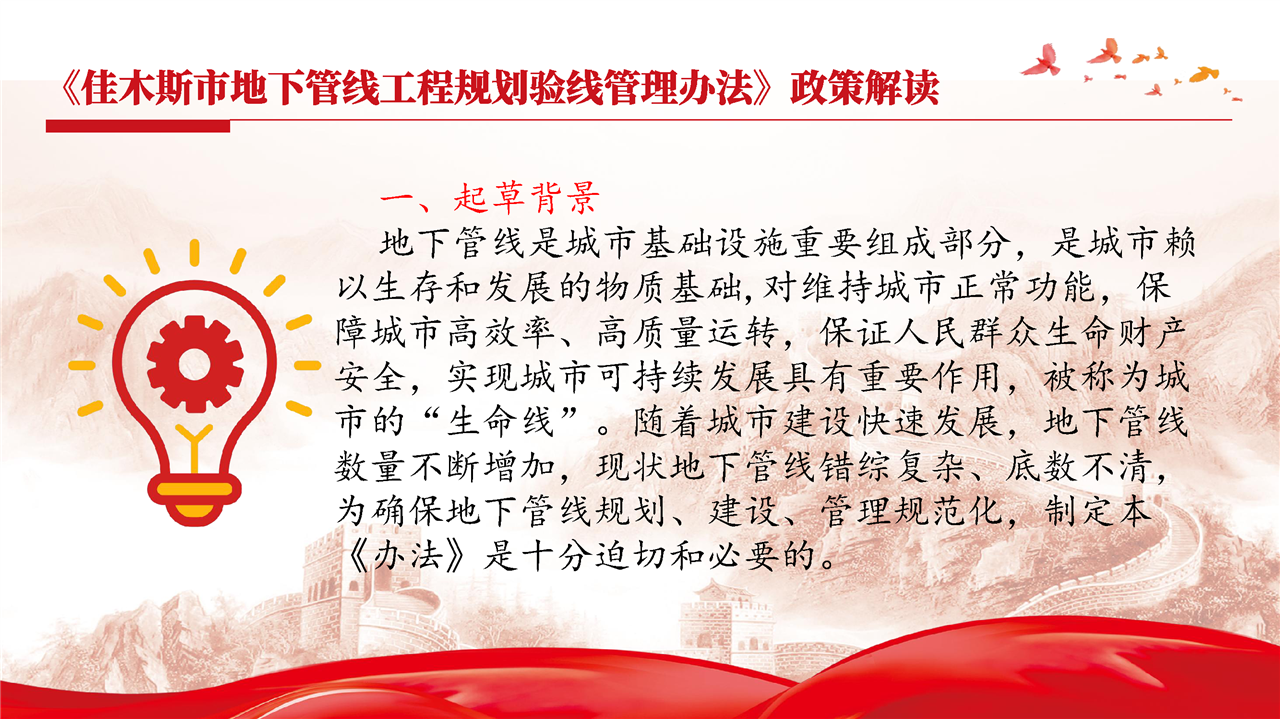 《佳木斯市地下管线工程规划验线管理办法》政策解读

一、起草背景

地下管线是城市基础设施重要组成部分，是城市赖以生存和发展的物质基础,对维持城市正常功能，保障城市高效率、高质量运转，保证人民群众生命财产安全，实现城市可持续发展具有重要作用，被称为城市的“生命线”。随着城市建设快速发展，地下管线数量不断增加，现状地下管线错综复杂、底数不清，为确保地下管线规划、建设、管理规范化，制定本《办法》是十分迫切和必要的。